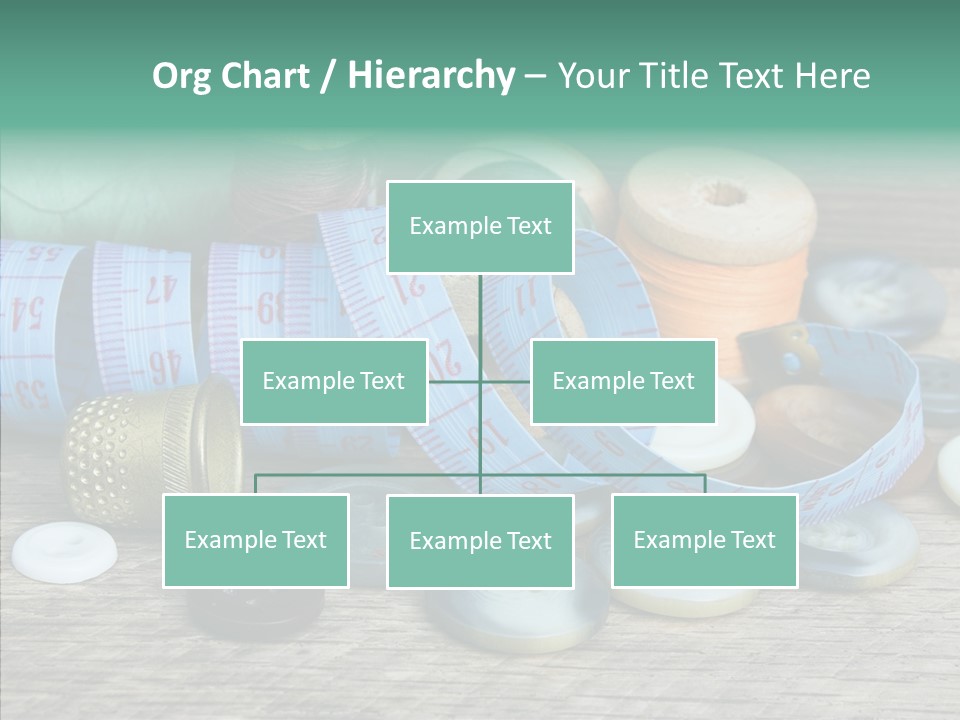 Org Chart / Hierarchy – Your Title Text Here

Example Text

Example Text

Example Text

Example Text

Example Text

Example Text